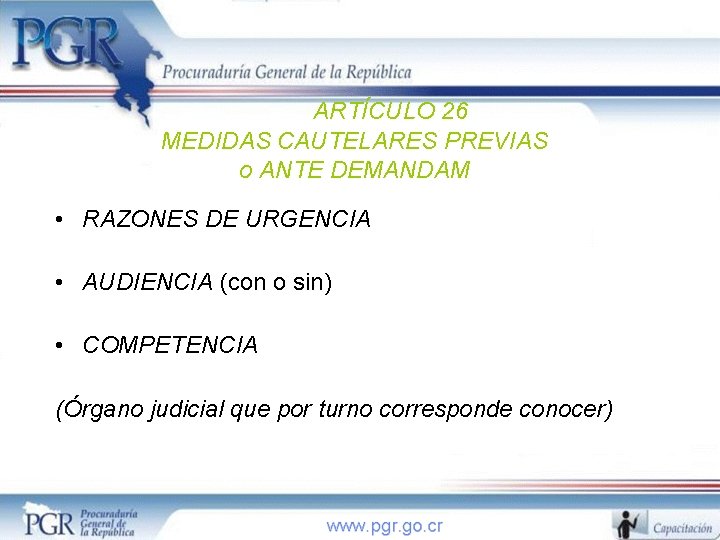 PGR
Procuraduría General de la República

ARTÍCULO 26
MEDIDAS CAUTELARES PREVIAS
o ANTE DEMANDAM

• RAZONES DE URGENCIA

• AUDIENCIA (con o sin)

• COMPETENCIA

(Órgano judicial que por turno corresponde conocer)

PGR Procuraduría General de la República

www.pgr.go.cr

Capacitación